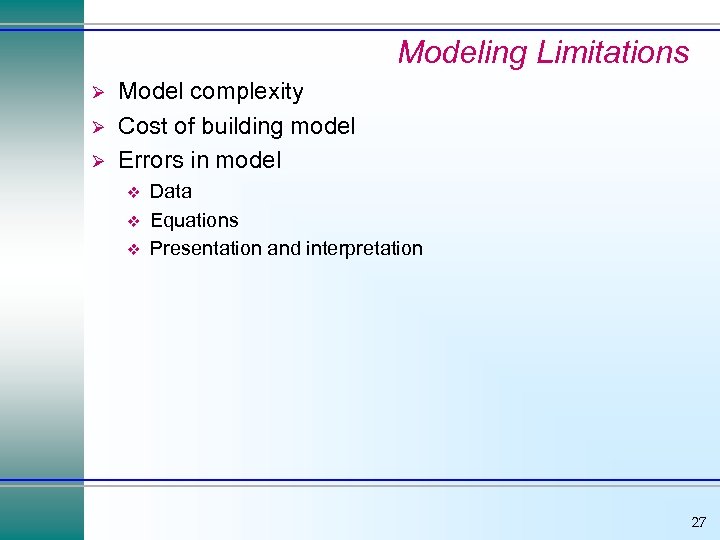 Modeling Limitations

➢ Model complexity
➢ Cost of building model
➢ Errors in model
❖ Data
❖ Equations
❖ Presentation and interpretation

27